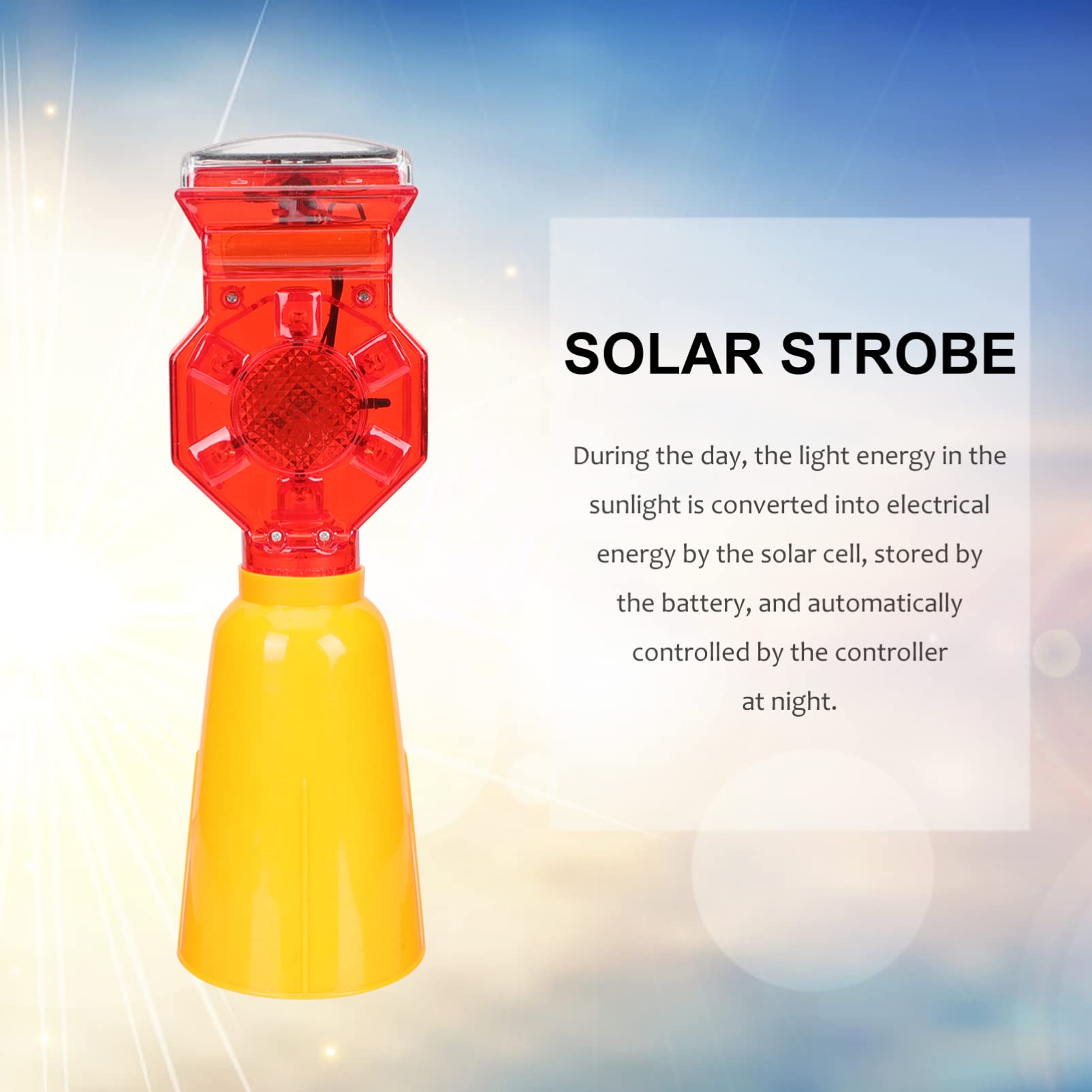 SOLAR STROBE

During the day, the light energy in the sunlight is converted into electrical energy by the solar cell, stored by the battery, and automatically controlled by the controller at night.